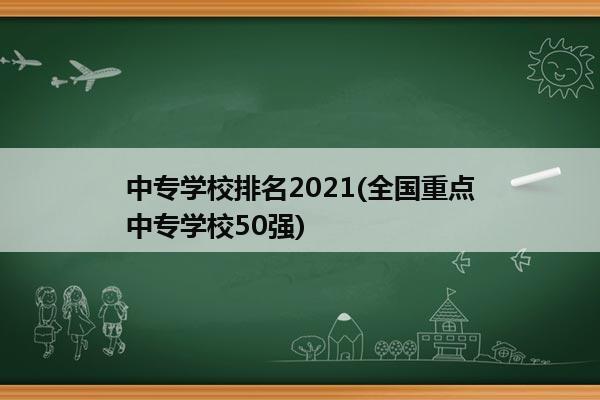 中专学校排名2021(全国重点中专学校50强)